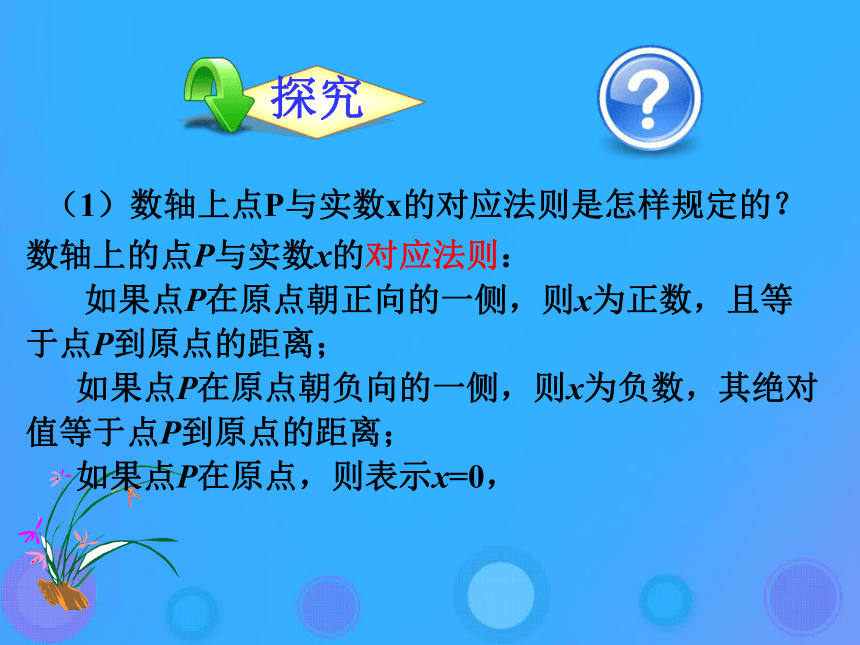 探究

?

（1）数轴上点P与实数x的对应法则是怎样规定的？

数轴上的点$P$与实数$x$的对应法则：

如果点$P$在原点朝正向的一侧，则$x$为正数，且等于点$P$到原点的距离；

如果点$P$在原点朝负向的一侧，则$x$为负数，其绝对值等于点$P$到原点的距离；

如果点$P$在原点，则表示$x=0$，